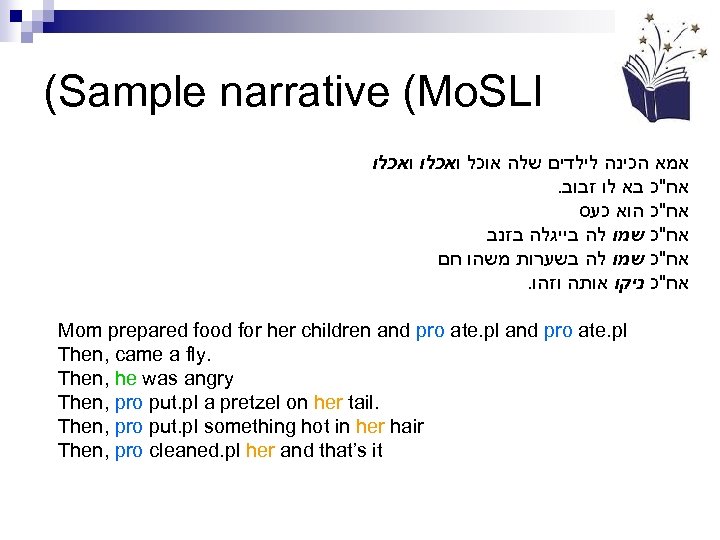 (Sample narrative (MoSLI

אמא הכינה לילדים שלה אוכל ואכלו ואכלו
אח"כ בא לו זבוב.
אח"כ הוא כעס
אח"כ שמו לה בייגלה בזנב
אח"כ שמו לה בשערות משהו חם
אח"כ ניקו אותה וזהו.

Mom prepared food for her children and pro ate.pl and pro ate.pl
Then, came a fly.
Then, he was angry
Then, pro put.pl a pretzel on her tail.
Then, pro put.pl something hot in her hair
Then, pro cleaned.pl her and that's it